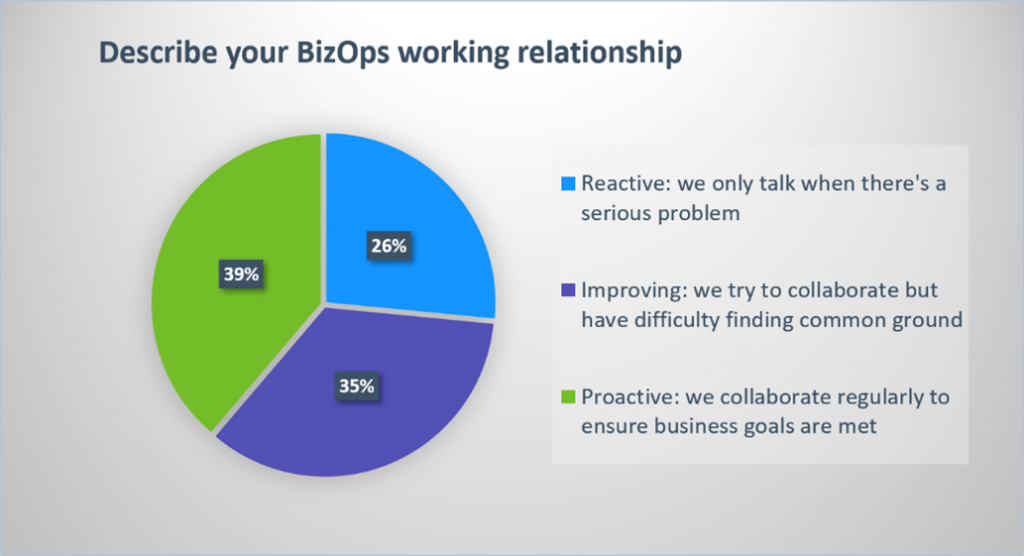 Describe your BizOps working relationship

26%

35%

39%

Reactive: we only talk when there's a serious problem

Improving: we try to collaborate but have difficulty finding common ground

Proactive: we collaborate regularly to ensure business goals are met